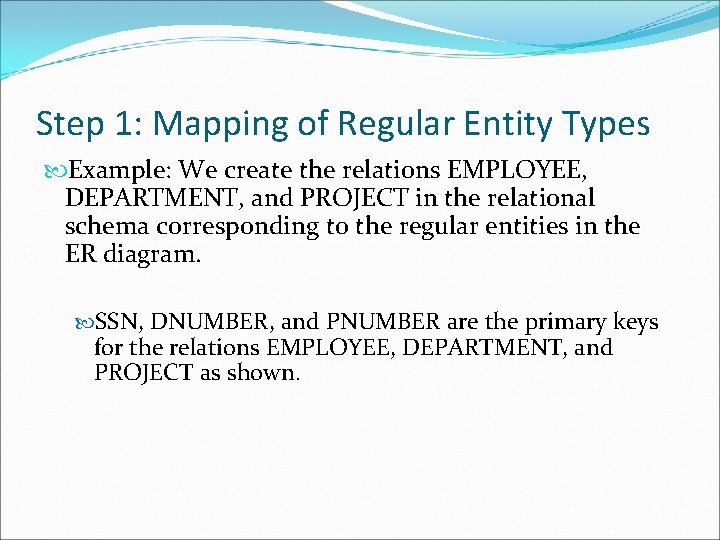 Step 1: Mapping of Regular Entity Types

Example: We create the relations EMPLOYEE, DEPARTMENT, and PROJECT in the relational schema corresponding to the regular entities in the ER diagram.

SSN, DNUMBER, and PNUMBER are the primary keys for the relations EMPLOYEE, DEPARTMENT, and PROJECT as shown.